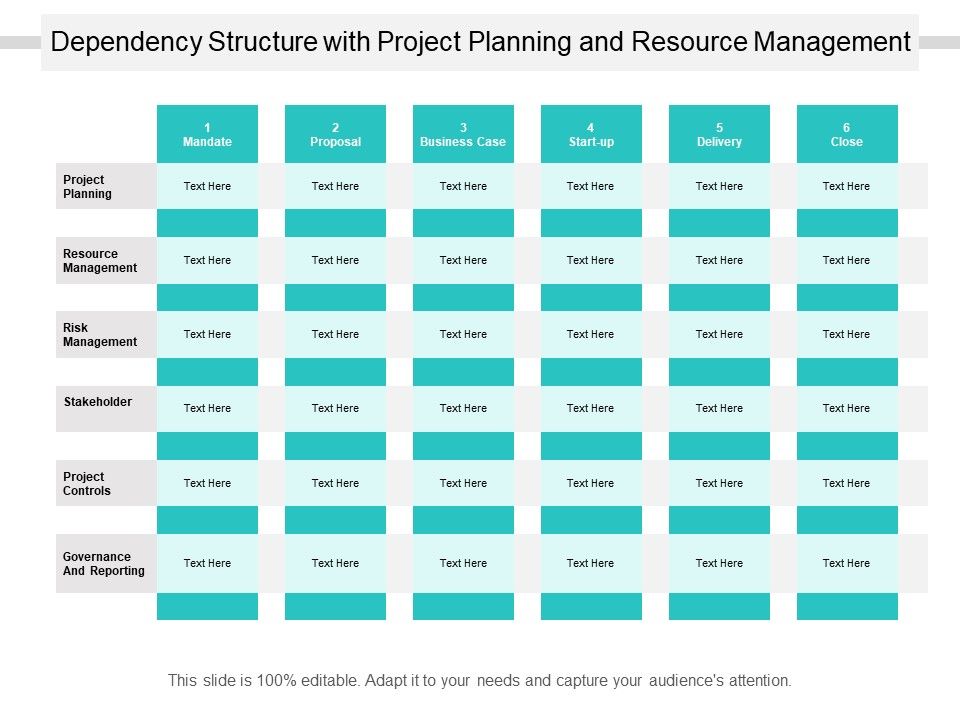 Dependency Structure with Project Planning and Resource Management

| | 1 Mandate | 2 Proposal | 3 Business Case | 4 Start-up | 5 Delivery | 6 Close |
|---|---|---|---|---|---|---|
| Project Planning | Text Here | Text Here | Text Here | Text Here | Text Here | Text Here |
| Resource Management | Text Here | Text Here | Text Here | Text Here | Text Here | Text Here |
| Risk Management | Text Here | Text Here | Text Here | Text Here | Text Here | Text Here |
| Stakeholder | Text Here | Text Here | Text Here | Text Here | Text Here | Text Here |
| Project Controls | Text Here | Text Here | Text Here | Text Here | Text Here | Text Here |
| Governance And Reporting | Text Here | Text Here | Text Here | Text Here | Text Here | Text Here |

This slide is 100% editable. Adapt it to your needs and capture your audience's attention.